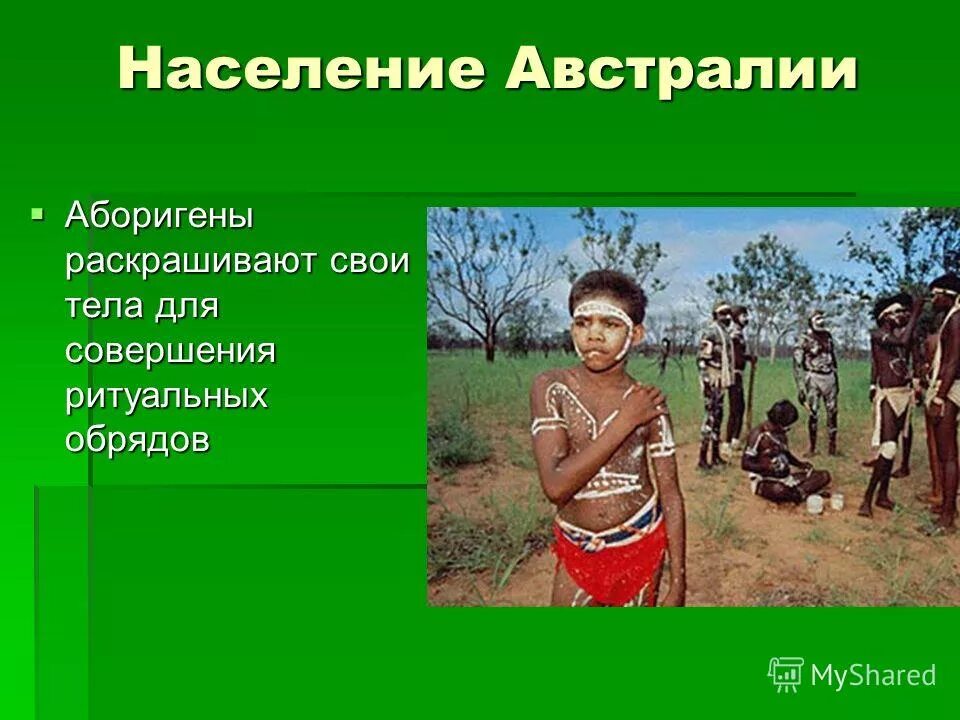 Население Австралии

Аборигены раскрашивают свои тела для совершения ритуальных обрядов

MyShared